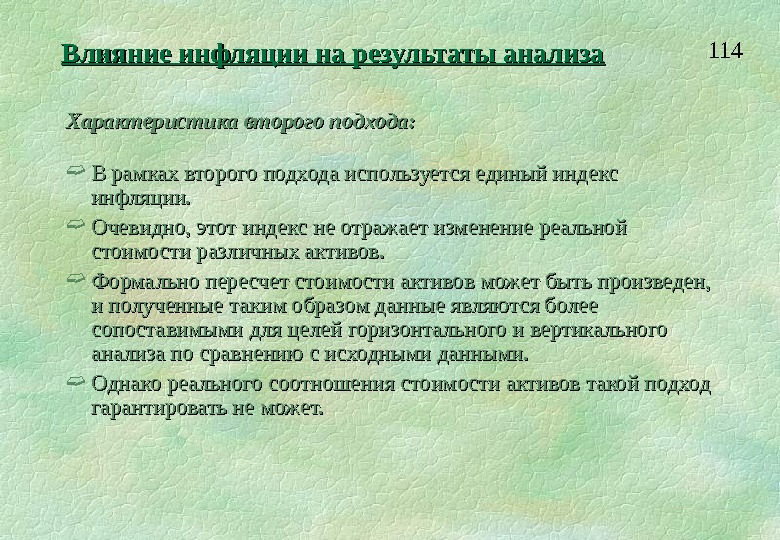 Влияние инфляции на результаты анализа

114

Характеристика второго подхода:

В рамках второго подхода используется единый индекс инфляции.

Очевидно, этот индекс не отражает изменение реальной стоимости различных активов.

Формально пересчет стоимости активов может быть произведен, и полученные таким образом данные являются более сопоставимыми для целей горизонтального и вертикального анализа по сравнению с исходными данными.

Однако реального соотношения стоимости активов такой подход гарантировать не может.